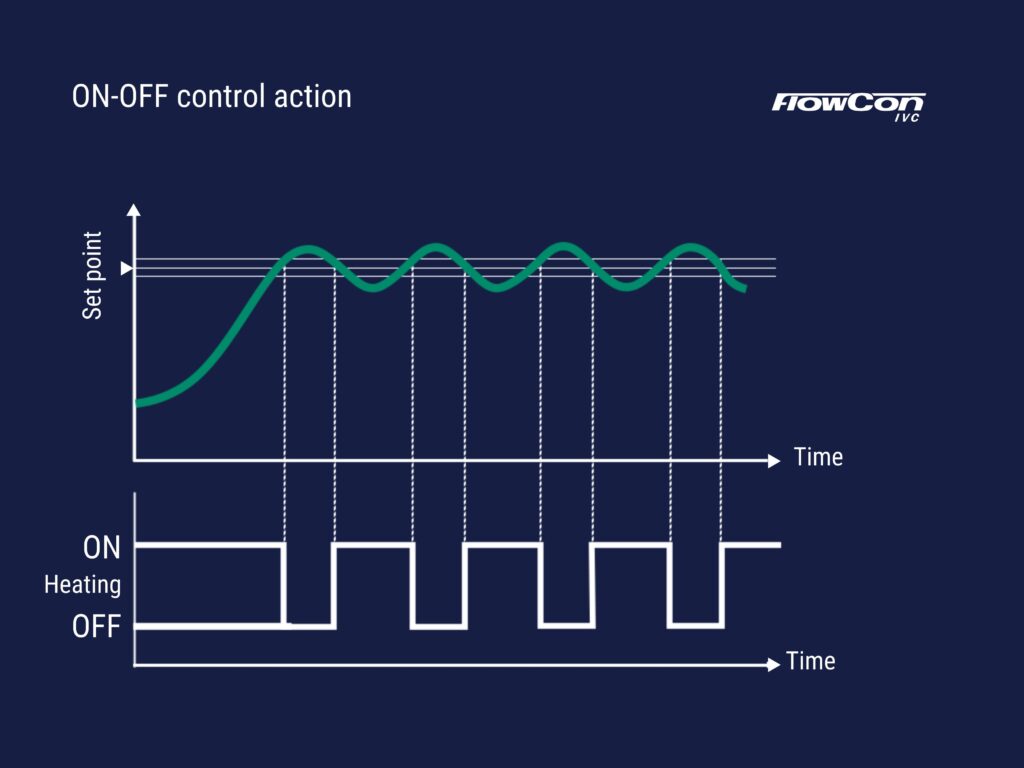 ON-OFF control action

FlowCon IVC

Set point

Time

ON

Heating

OFF

Time